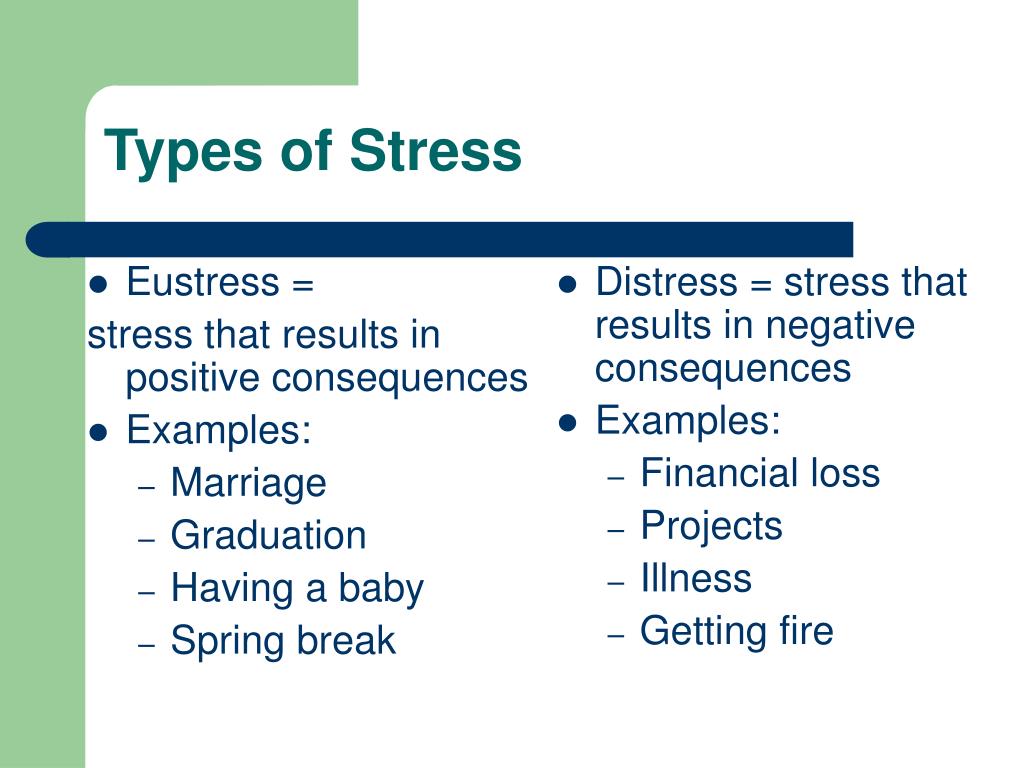 Types of Stress

- Eustress =

stress that results in positive consequences

- Examples:
  - Marriage
  - Graduation
  - Having a baby
  - Spring break

- Distress = stress that results in negative consequences
- Examples:
  - Financial loss
  - Projects
  - Illness
  - Getting fire